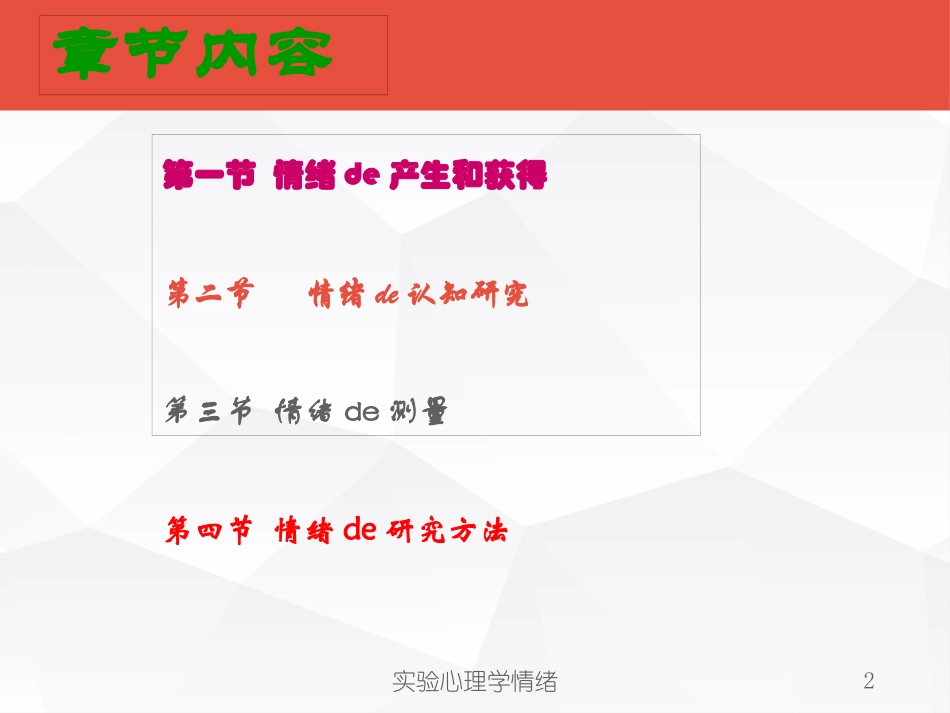 章节内容

第一节 情绪 de 产生和获得

第二节 情绪 de 认知研究

第三节 情绪 de 测量

第四节 情绪 de 研究方法

实验心理学情绪

2